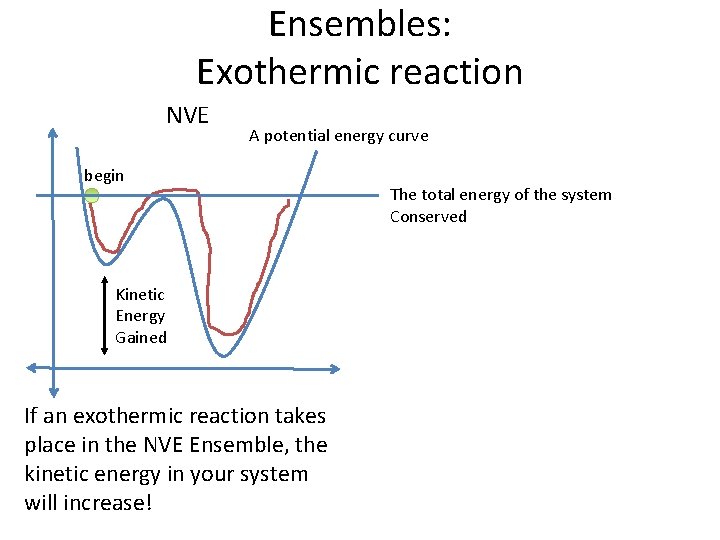 Ensembles:
Exothermic reaction

NVE

A potential energy curve

begin

The total energy of the system
Conserved

Kinetic
Energy
Gained

If an exothermic reaction takes place in the NVE Ensemble, the kinetic energy in your system will increase!